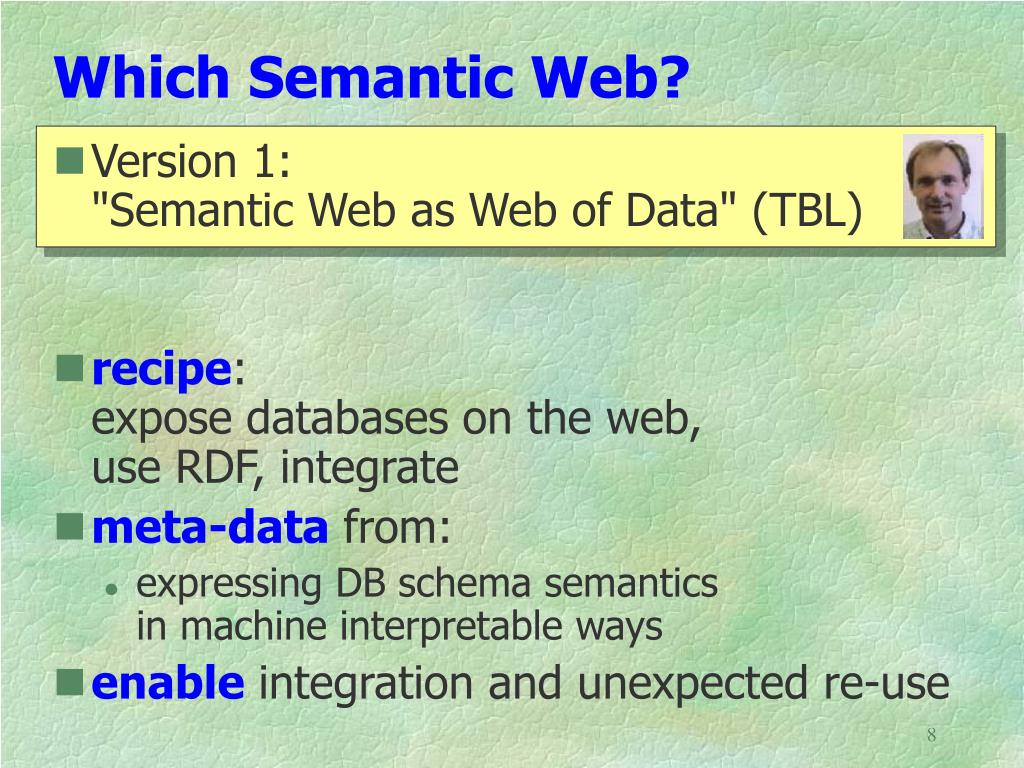 Which Semantic Web?

Version 1:
"Semantic Web as Web of Data" (TBL)

recipe:
expose databases on the web,
use RDF, integrate

meta-data from:

expressing DB schema semantics in machine interpretable ways

enable integration and unexpected re-use

8